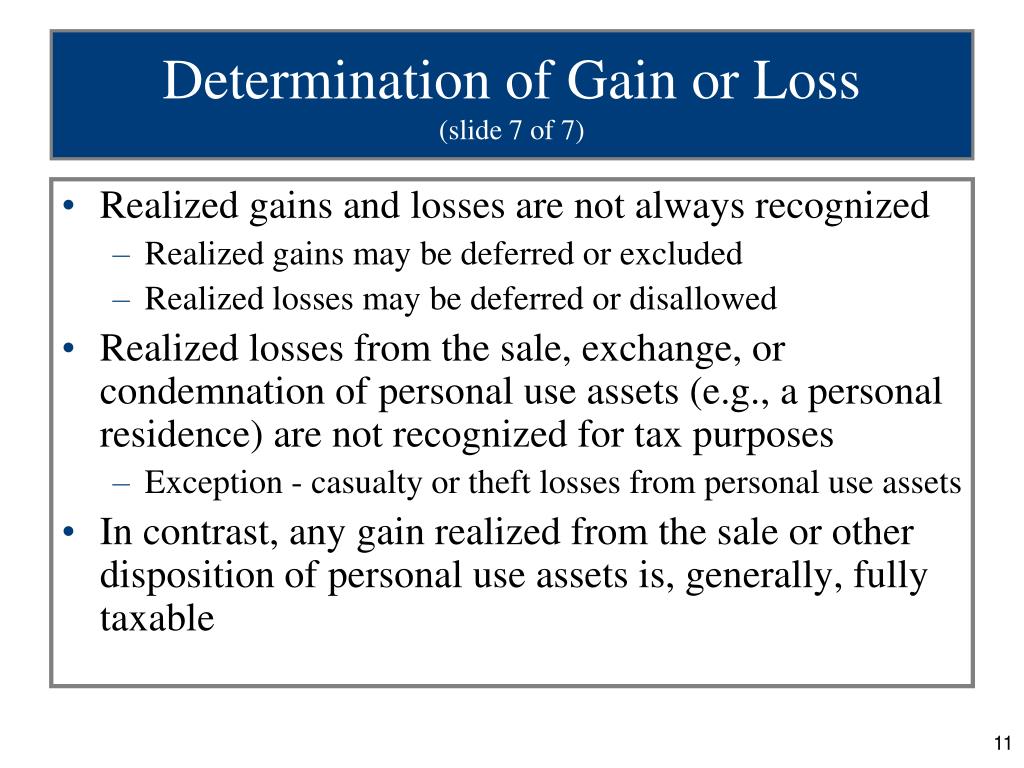 Determination of Gain or Loss
(slide 7 of 7)

• Realized gains and losses are not always recognized
– Realized gains may be deferred or excluded
– Realized losses may be deferred or disallowed
• Realized losses from the sale, exchange, or condemnation of personal use assets (e.g., a personal residence) are not recognized for tax purposes
– Exception - casualty or theft losses from personal use assets
• In contrast, any gain realized from the sale or other disposition of personal use assets is, generally, fully taxable

11